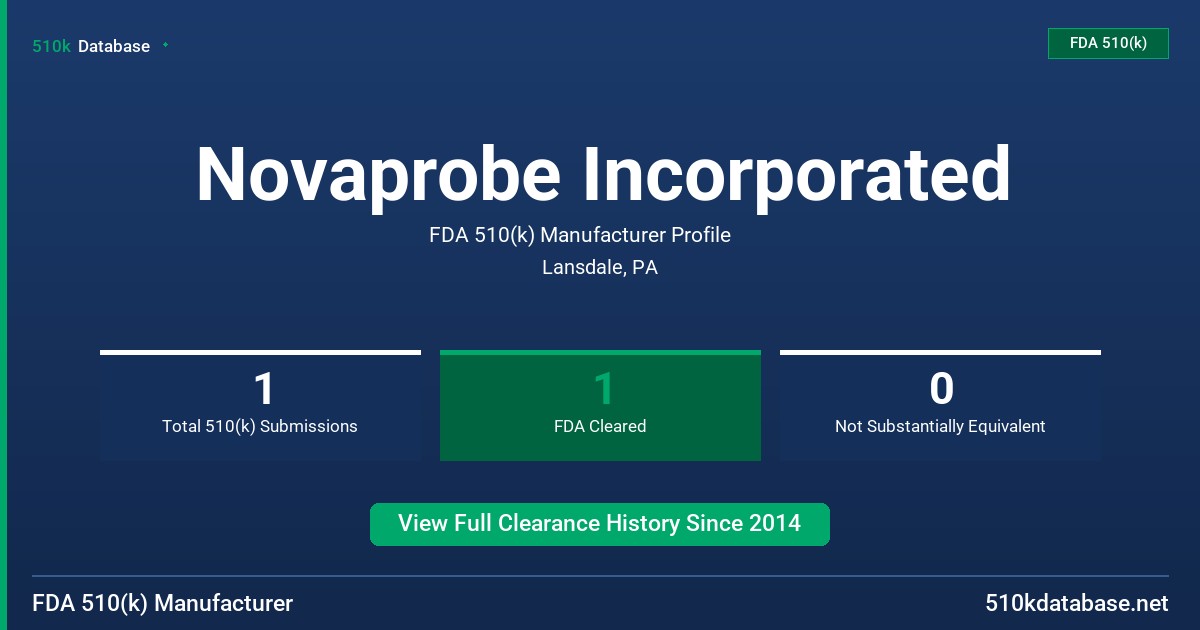 510k Database

FDA 510(k)

Novaprobe Incorporated

FDA 510(k) Manufacturer Profile

Lansdale, PA

1
Total 510(k) Submissions

1
FDA Cleared

0
Not Substantially Equivalent

View Full Clearance History Since 2014

FDA 510(k) Manufacturer

510kdatabase.net